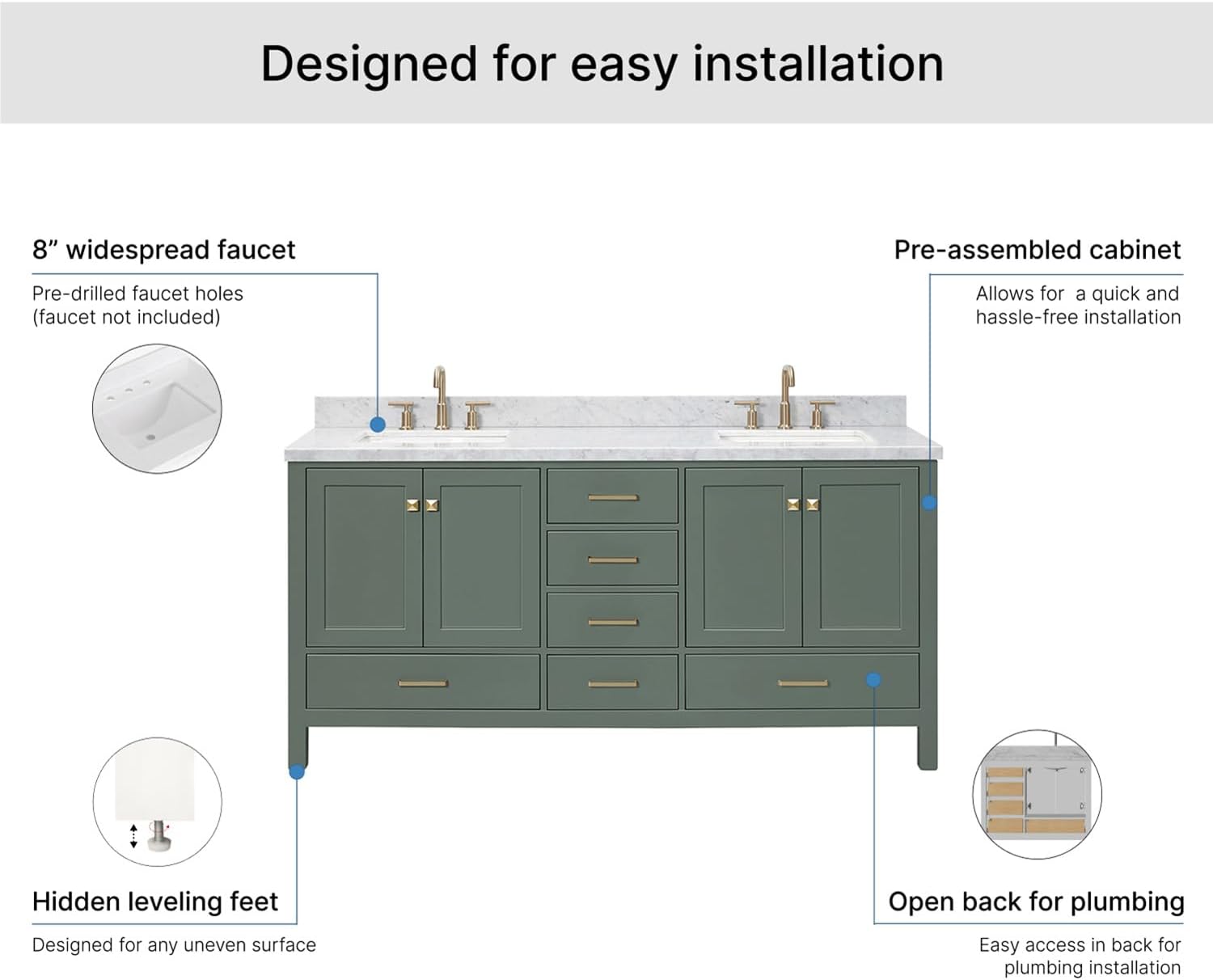 Designed for easy installation

8” widespread faucet

Pre-drilled faucet holes (faucet not included)

Pre-assembled cabinet

Allows for  a quick and hassle-free installation

Hidden leveling feet

Designed for any uneven surface

Open back for plumbing

Easy access in back for plumbing installation